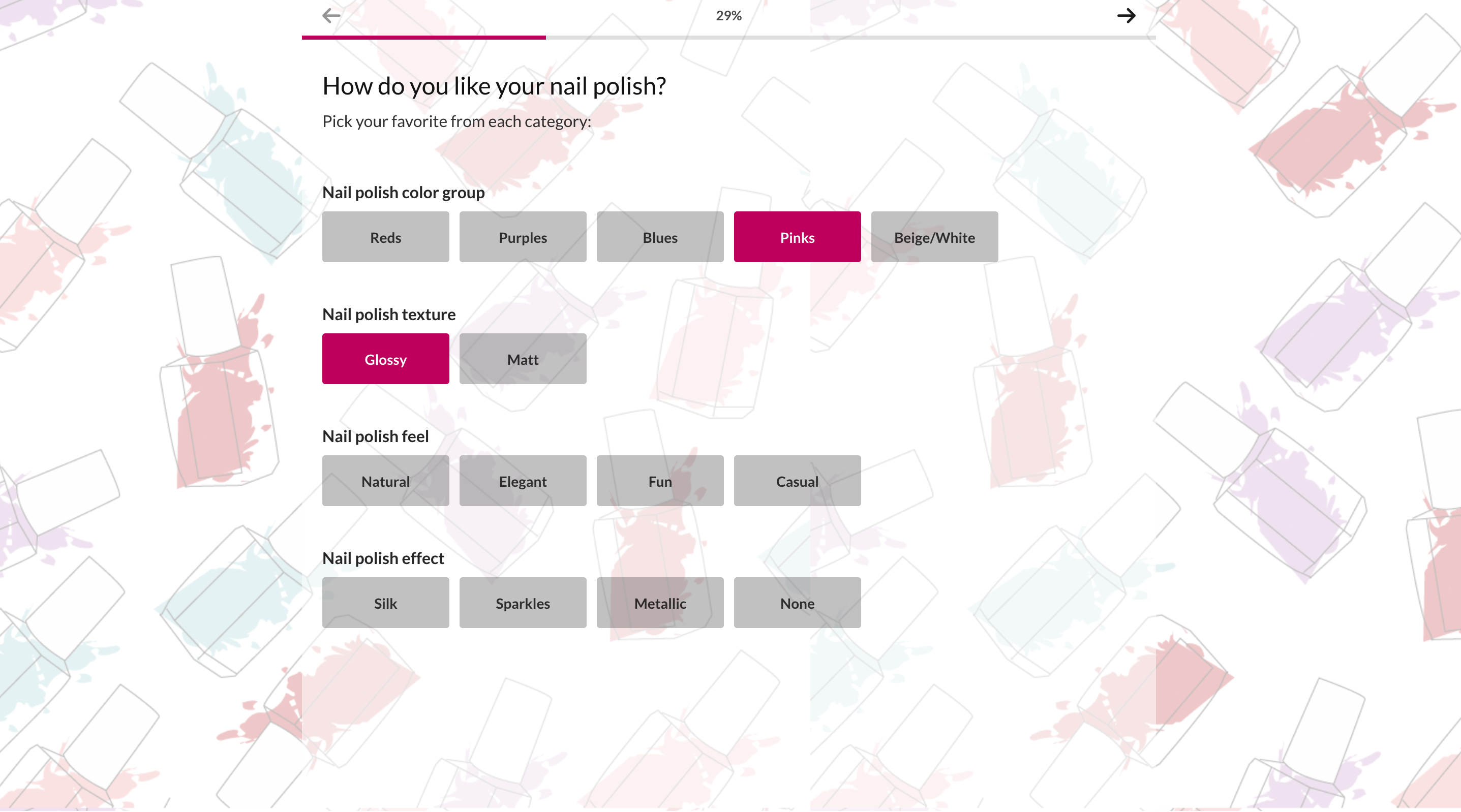 29%

How do you like your nail polish?

Pick your favorite from each category:

Nail polish color group

Reds Purples Blues Pinks Beige/White

Nail polish texture

Glossy Matt

Nail polish feel

Natural Elegant Fun Casual

Nail polish effect

Silk Sparkles Metallic None